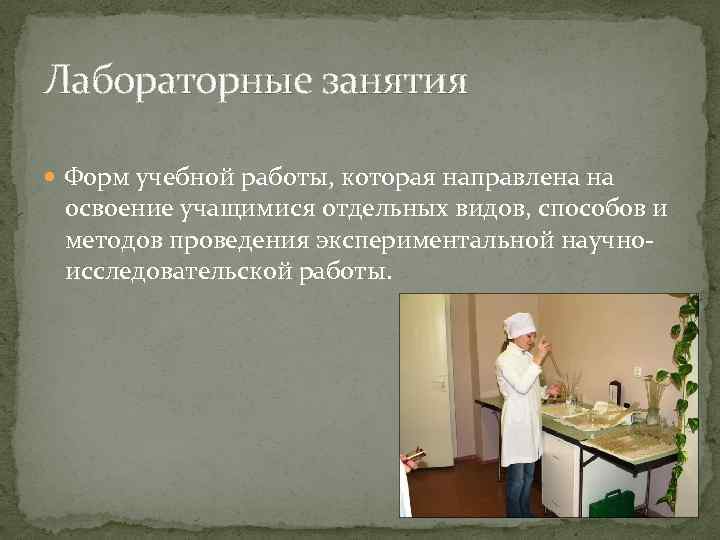 Лабораторные занятия

Форм учебной работы, которая направлена на освоение учащимися отдельных видов, способов и методов проведения экспериментальной научно-исследовательской работы.